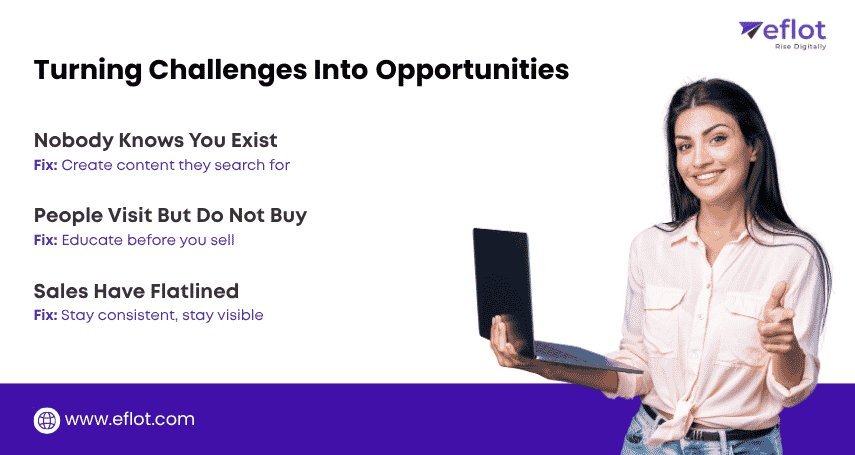 eflot
Rise Digitally

Turning Challenges Into Opportunities

Nobody Knows You Exist
Fix: Create content they search for

People Visit But Do Not Buy
Fix: Educate before you sell

Sales Have Flatlined
Fix: Stay consistent, stay visible

www.eflot.com